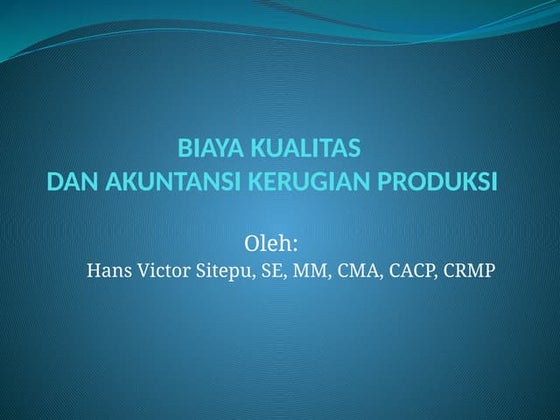 BIAYA KUALITAS
DAN AKUNTANSI KERUGIAN PRODUKSI

Oleh:
Hans Victor Sitepu, SE, MM, CMA, CACP, CRMP